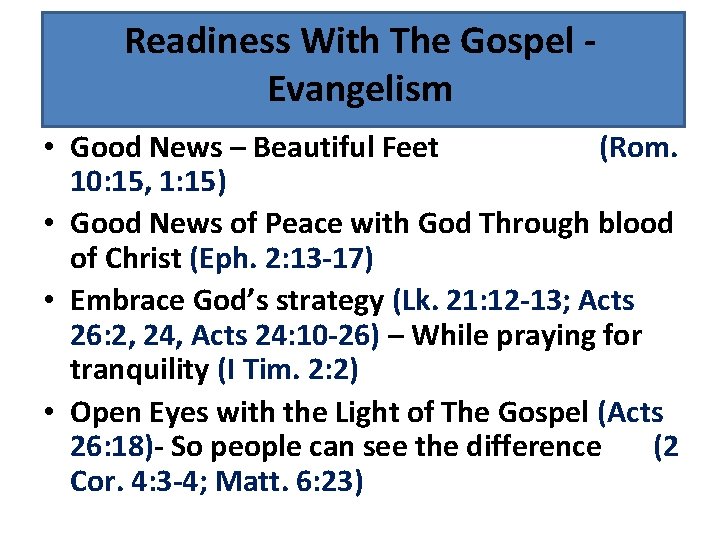 Readiness With The Gospel - Evangelism

• Good News – Beautiful Feet (Rom. 10:15, 1:15)

• Good News of Peace with God Through blood of Christ (Eph. 2:13-17)

• Embrace God's strategy (Lk. 21:12-13; Acts 26:2, 24, Acts 24:10-26) – While praying for tranquility (I Tim. 2:2)

• Open Eyes with the Light of The Gospel (Acts 26:18)- So people can see the difference (2 Cor. 4:3-4; Matt. 6:23)